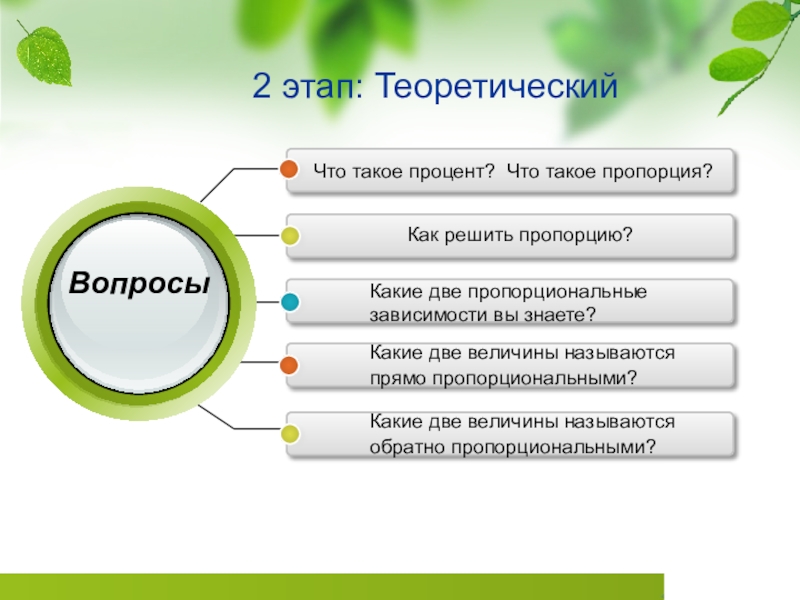 2 этап: Теоретический

Вопросы

Что такое процент? Что такое пропорция?

Как решить пропорцию?

Какие две пропорциональные зависимости вы знаете?

Какие две величины называются прямо пропорциональными?

Какие две величины называются обратно пропорциональными?